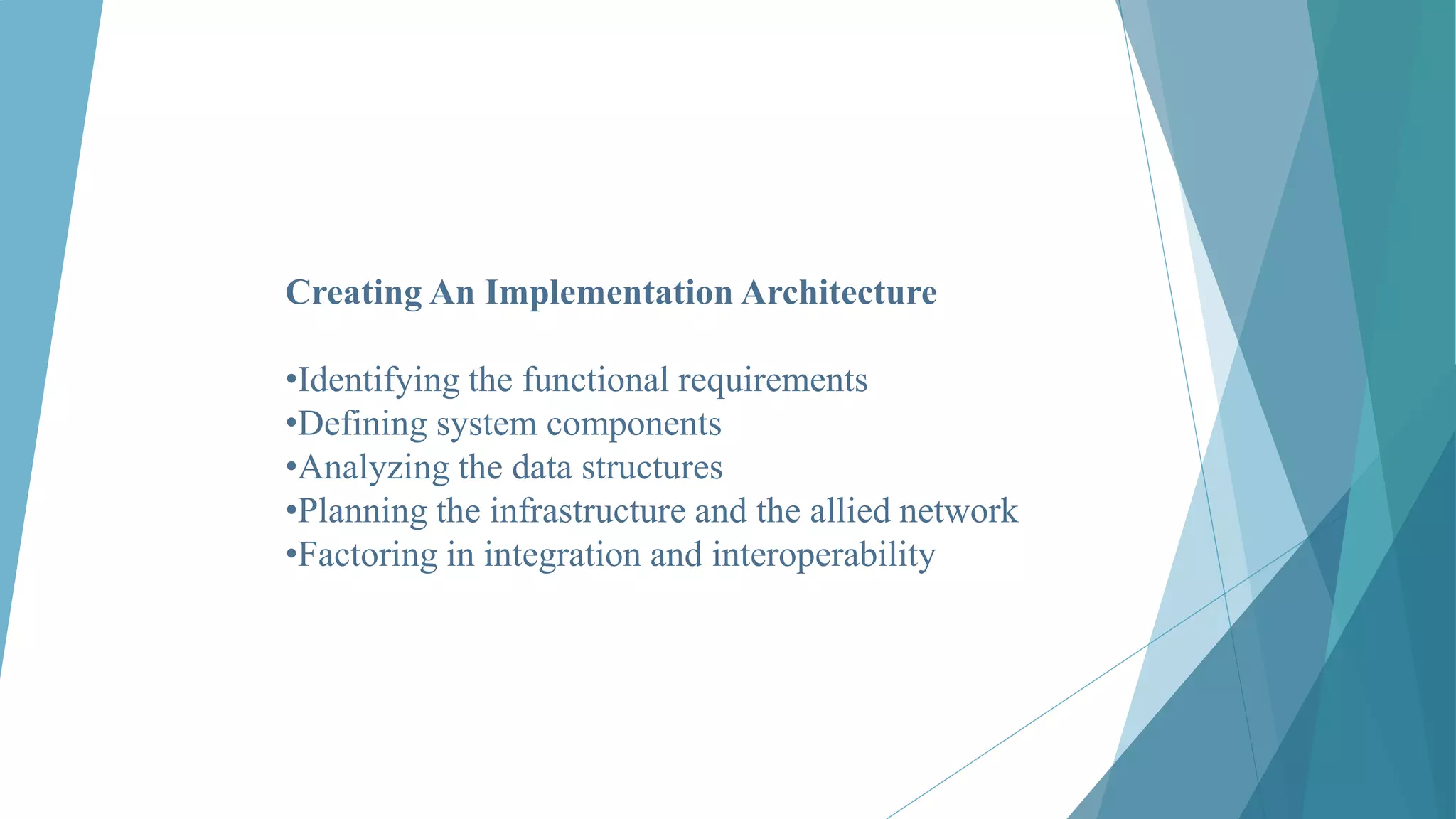 Creating An Implementation Architecture

•Identifying the functional requirements
•Defining system components
•Analyzing the data structures
•Planning the infrastructure and the allied network
•Factoring in integration and interoperability